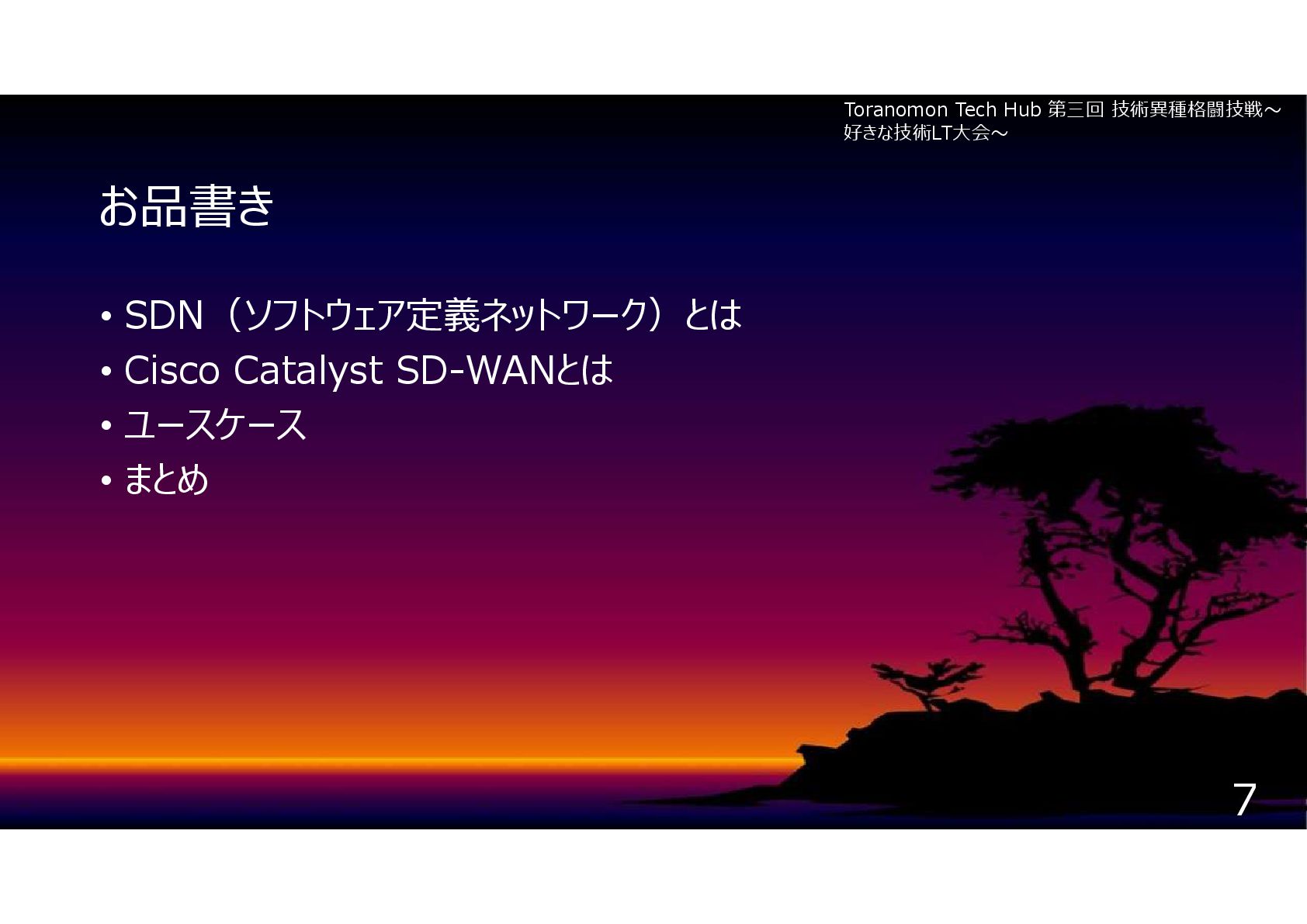 Toranomon Tech Hub 第三回 技術異種格闘技戦～好きな技術LT大会～

お品書き

• SDN（ソフトウェア定義ネットワーク）とは
• Cisco Catalyst SD-WANとは
• ユースケース
• まとめ

7